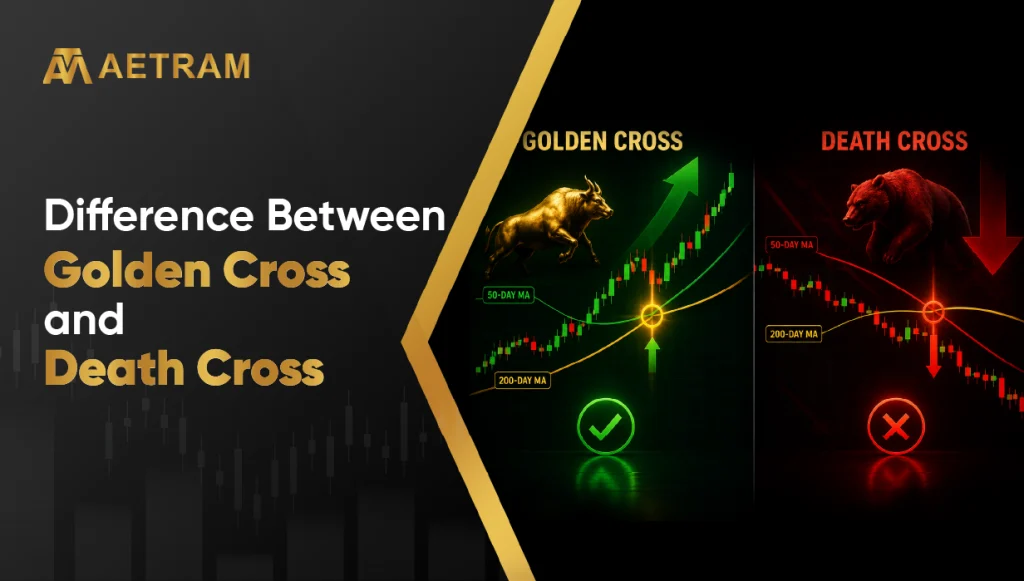 AETRAM

Difference Between
Golden Cross
and
Death Cross

GOLDEN CROSS

50-DAY MA

200-DAY MA

DEATH CROSS

50-DAY MA

200-DAY MA